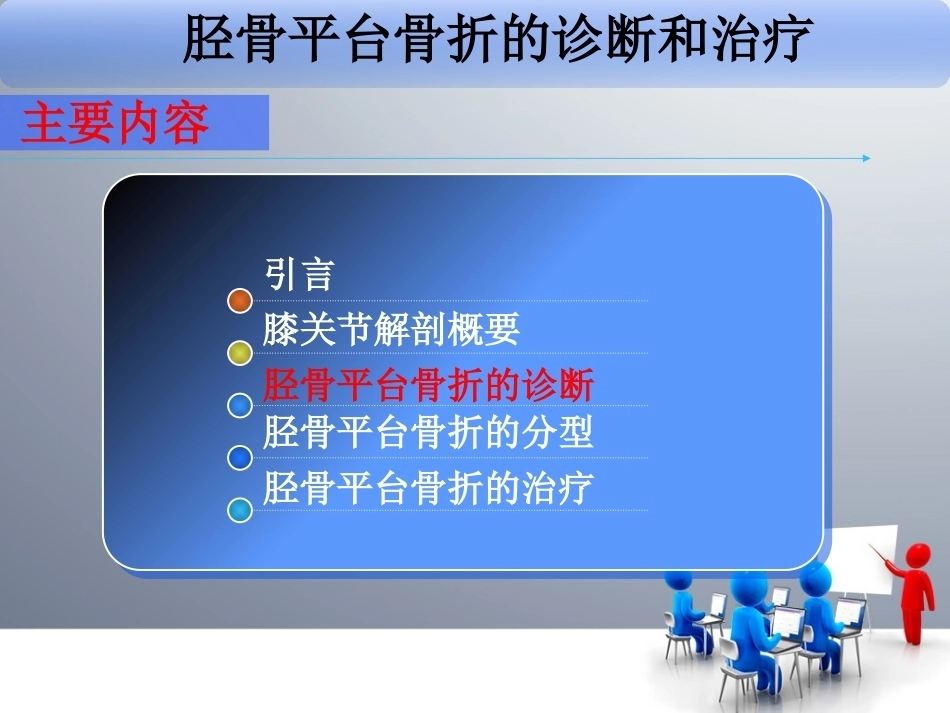 胫骨平台骨折的诊断和治疗

主要内容

引言

膝关节解剖概要

胫骨平台骨折的诊断

胫骨平台骨折的分型

胫骨平台骨折的治疗